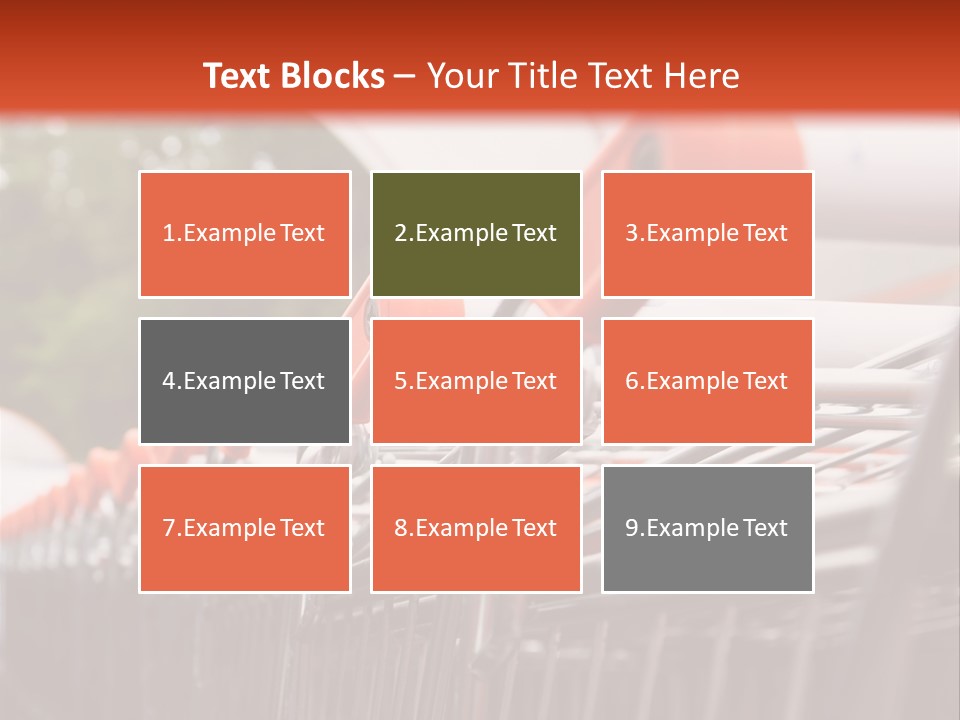 Text Blocks – Your Title Text Here

1.Example Text

2.Example Text

3.Example Text

4.Example Text

5.Example Text

6.Example Text

7.Example Text

8.Example Text

9.Example Text